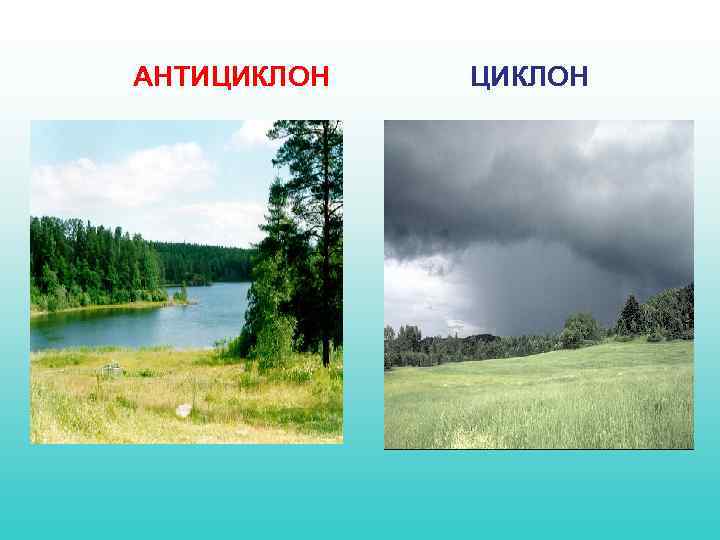 АНТИЦИКЛОН

ЦИКЛОН